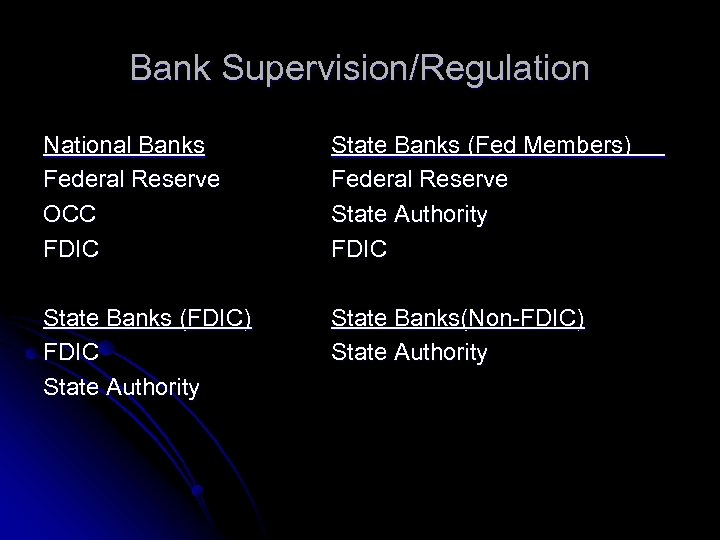 Bank Supervision/Regulation

National Banks
Federal Reserve
OCC
FDIC

State Banks (FDIC)
FDIC
State Authority

State Banks (Fed Members)
Federal Reserve
State Authority
FDIC

State Banks(Non-FDIC)
State Authority